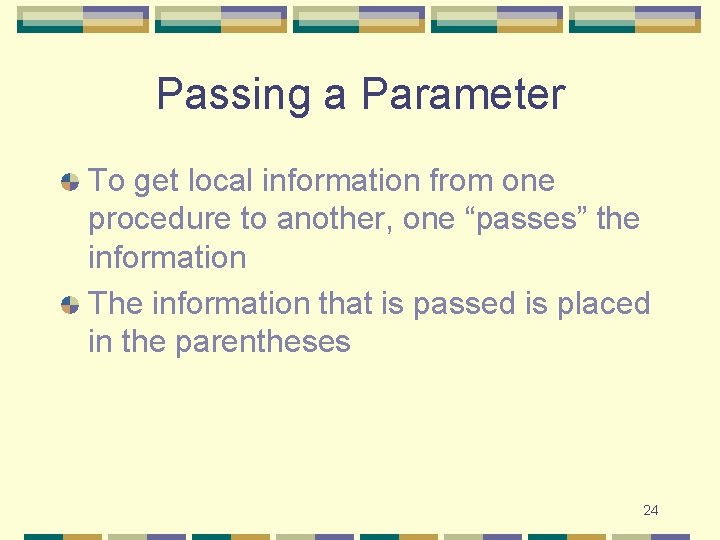 Passing a Parameter

To get local information from one procedure to another, one “passes” the information

The information that is passed is placed in the parentheses

24